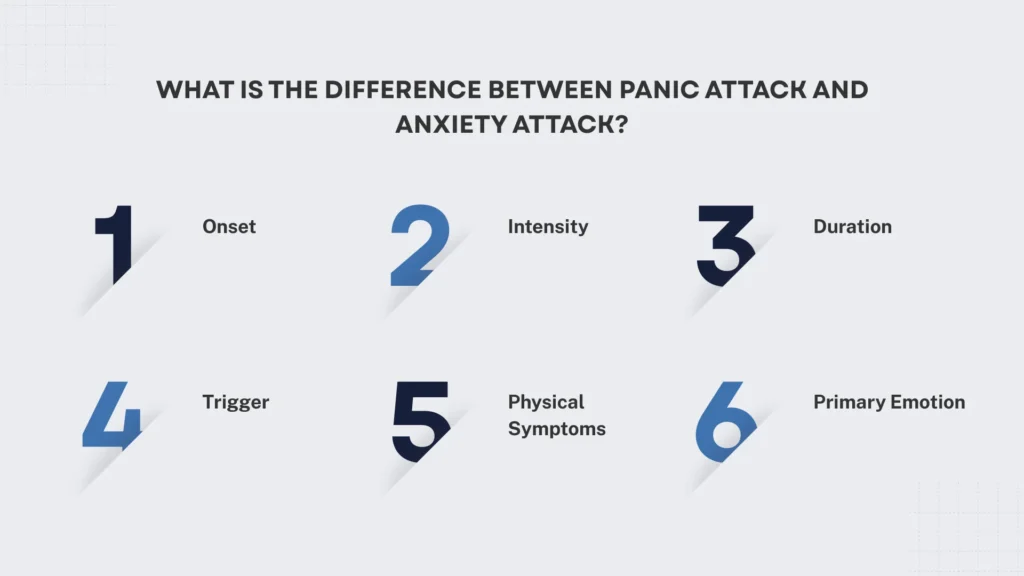 WHAT IS THE DIFFERENCE BETWEEN PANIC ATTACK AND ANXIETY ATTACK?

1 Onset

2 Intensity

3 Duration

4 Trigger

5 Physical Symptoms

6 Primary Emotion